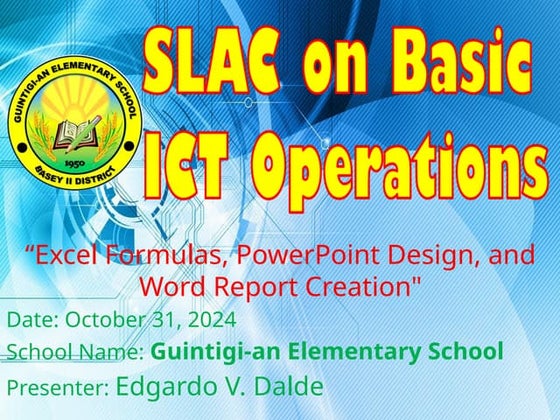 GUINTIGI-AN ELEMENTARY SCHOOL
1950
BASEY II DISTRICT

SLAC on Basic ICT Operations

“Excel Formulas, PowerPoint Design, and Word Report Creation"

Date: October 31, 2024

School Name: Guintigi-an Elementary School

Presenter: Edgardo V. Dalde